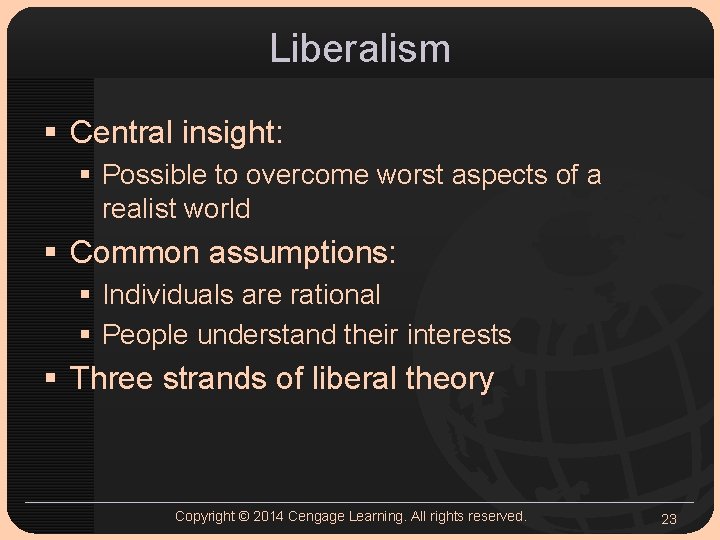 Liberalism

▪ Central insight:
 ▪ Possible to overcome worst aspects of a realist world
▪ Common assumptions:
 ▪ Individuals are rational
 ▪ People understand their interests
▪ Three strands of liberal theory

Copyright © 2014 Cengage Learning. All rights reserved.

23